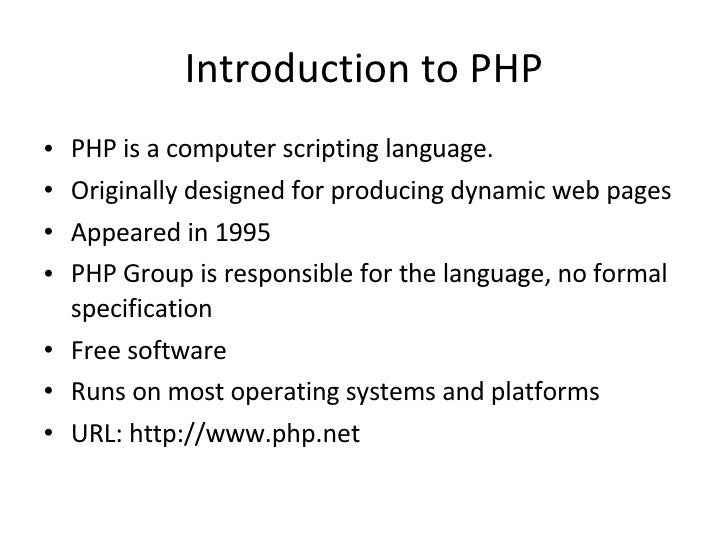 Introduction to PHP

• PHP is a computer scripting language.
• Originally designed for producing dynamic web pages
• Appeared in 1995
• PHP Group is responsible for the language, no formal specification
• Free software
• Runs on most operating systems and platforms
• URL: http://www.php.net